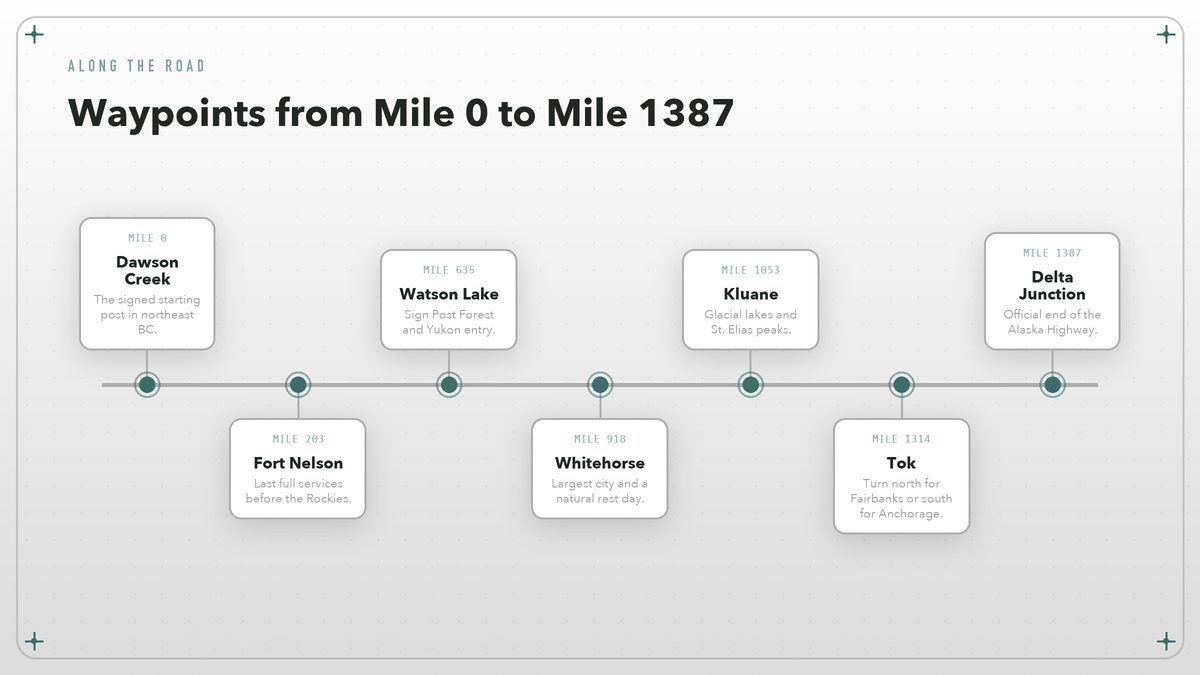 ALONG THE ROAD

Waypoints from Mile 0 to Mile 1387

MILE 0
Dawson Creek
The signed starting post in northeast BC.

MILE 203
Fort Nelson
Last full services before the Rockies.

MILE 635
Watson Lake
Sign Post Forest and Yukon entry.

MILE 918
Whitehorse
Largest city and a natural rest day.

MILE 1053
Kluane
Glacial lakes and St. Elias peaks.

MILE 1314
Tok
Turn north for Fairbanks or south for Anchorage.

MILE 1387
Delta Junction
Official end of the Alaska Highway.